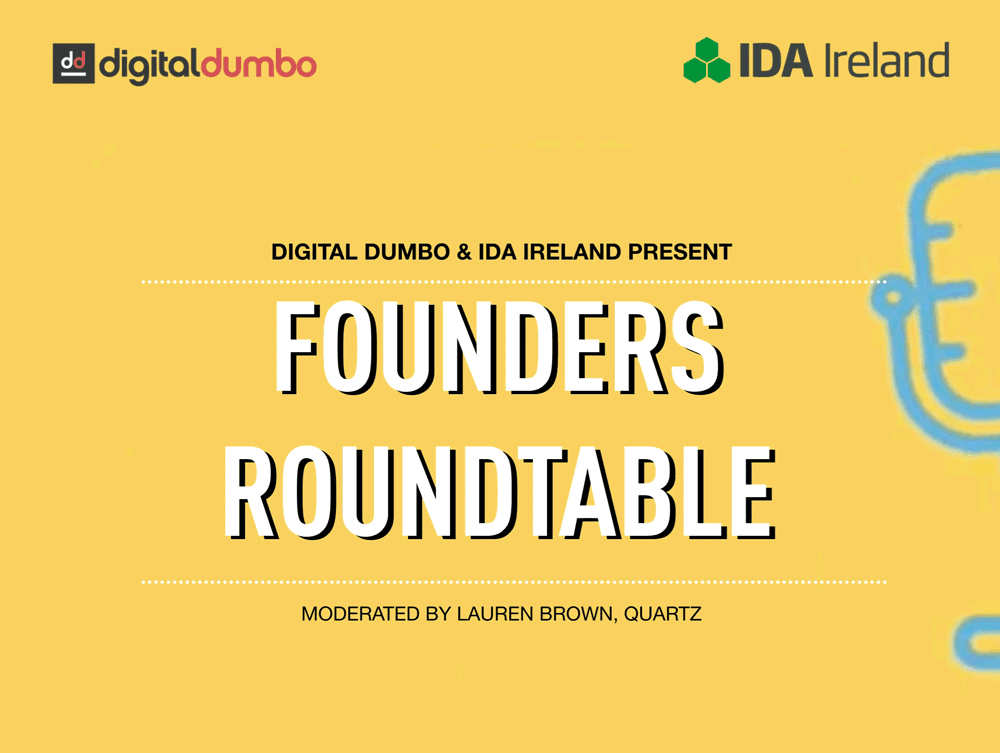 dd digitaldumbo

IDA Ireland

DIGITAL DUMBO & IDA IRELAND PRESENT

FOUNDERS ROUNDTABLE

MODERATED BY LAUREN BROWN, QUARTZ